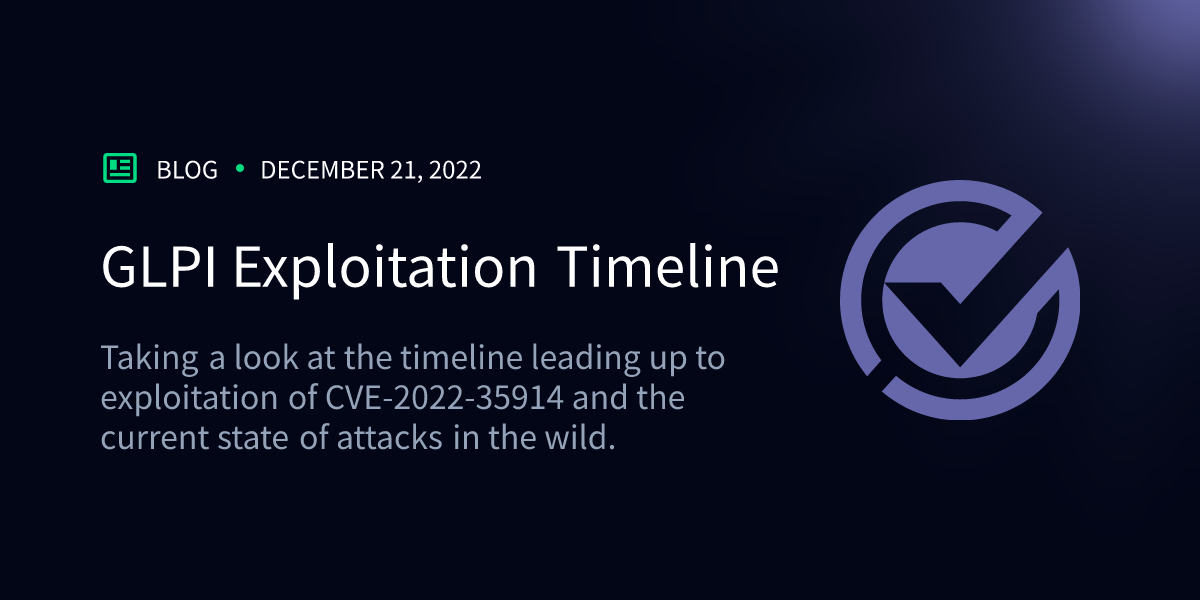 BLOG • DECEMBER 21, 2022

GLPI Exploitation Timeline

Taking a look at the timeline leading up to exploitation of CVE-2022-35914 and the current state of attacks in the wild.